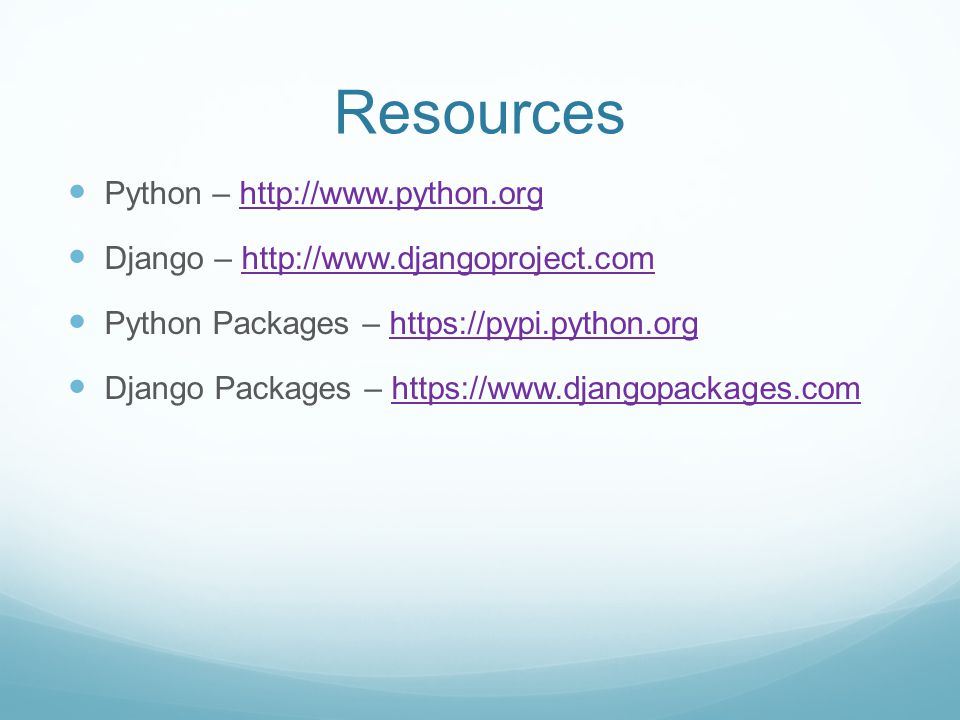 Resources

- Python – http://www.python.org
- Django – http://www.djangoproject.com
- Python Packages – https://pypi.python.org
- Django Packages – https://www.djangopackages.com